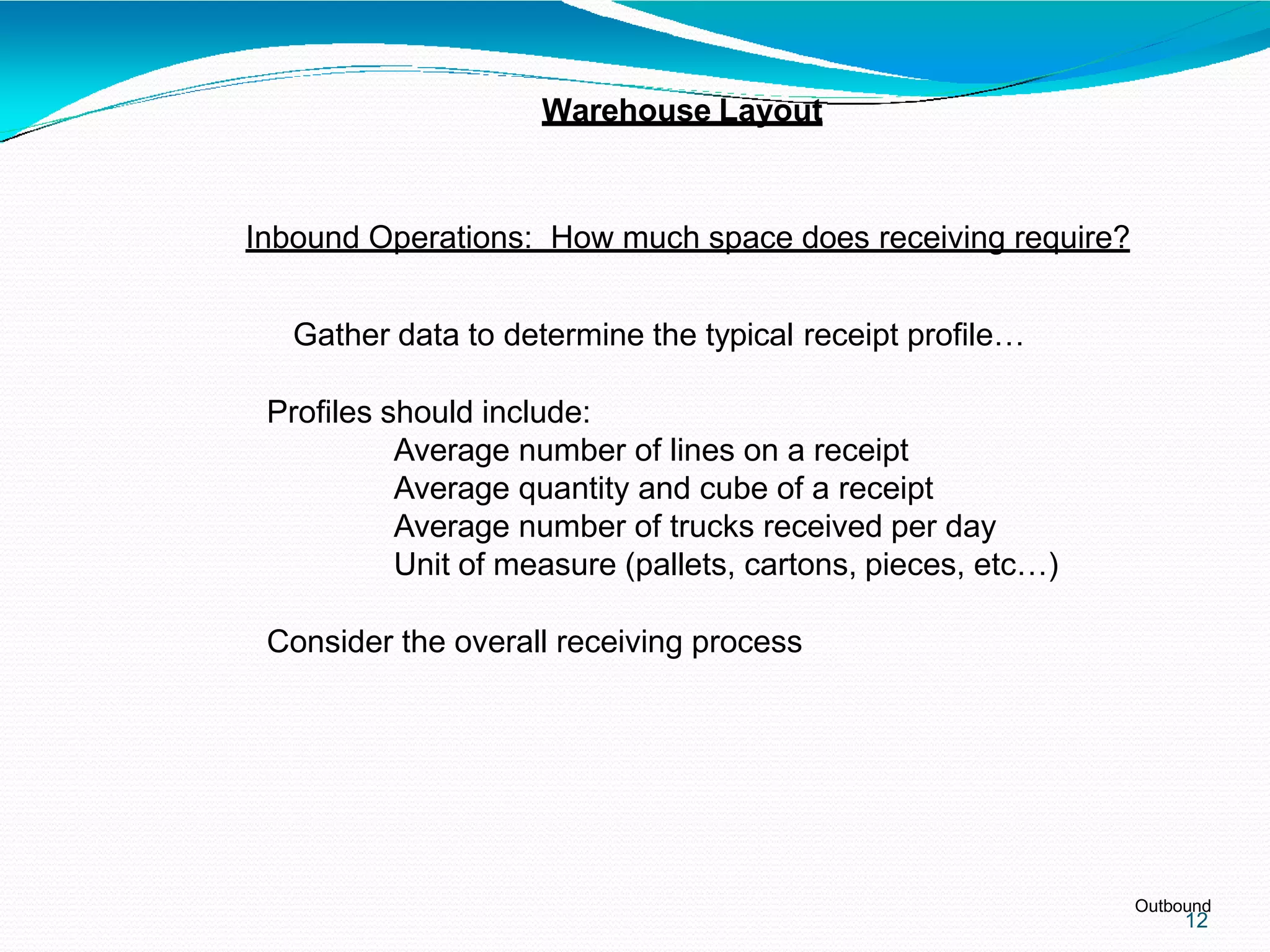 Warehouse Layout

Inbound Operations: How much space does receiving require?

Gather data to determine the typical receipt profile…

Profiles should include:
Average number of lines on a receipt
Average quantity and cube of a receipt
Average number of trucks received per day
Unit of measure (pallets, cartons, pieces, etc…)

Consider the overall receiving process

Outbound
12